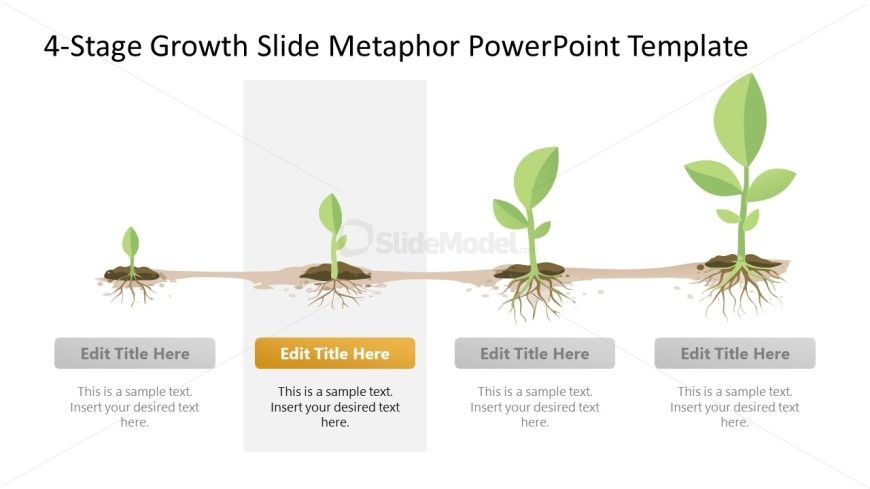 4-Stage Growth Slide Metaphor PowerPoint Template

Edit Title Here

This is a sample text. Insert your desired text here.

Edit Title Here

This is a sample text. Insert your desired text here.

Edit Title Here

This is a sample text. Insert your desired text here.

Edit Title Here

This is a sample text. Insert your desired text here.

SlideModel